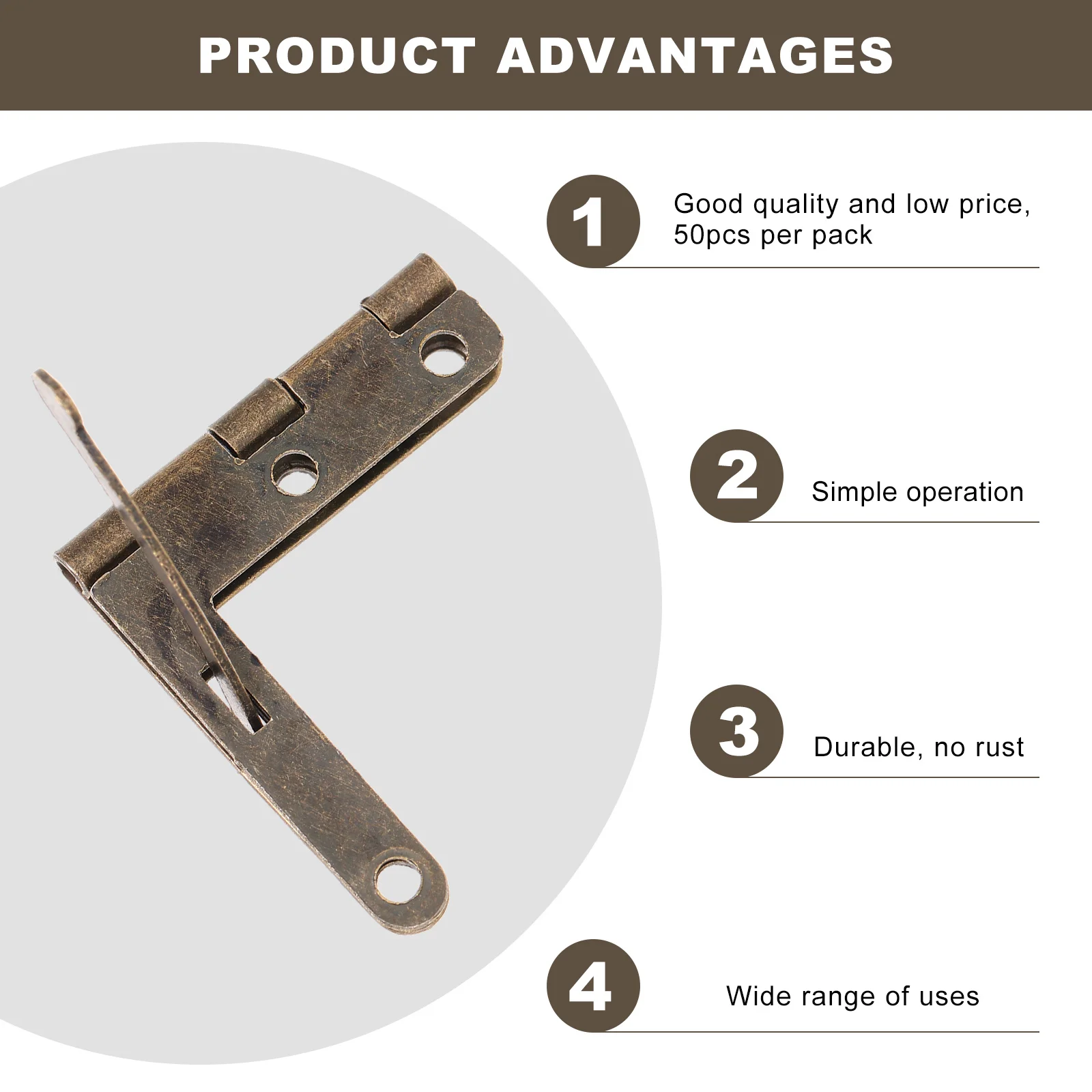 PRODUCT ADVANTAGES

1 Good quality and low price, 50pcs per pack

2 Simple operation

3 Durable, no rust

4 Wide range of uses